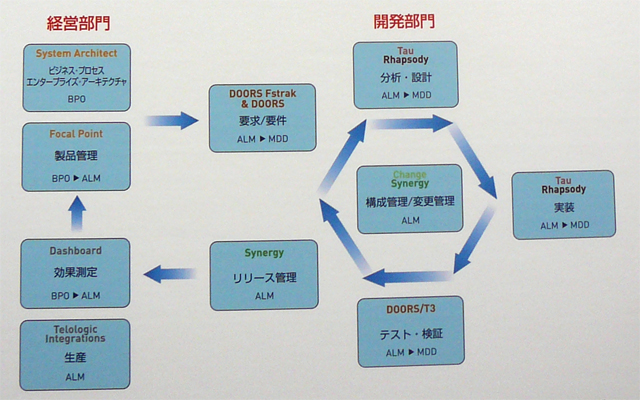 経営部門

System Architect
ビジネス・プロセス
エンタープライズ・アーキテクチャ
BPO

Focal Point
製品管理
BPO ▶ ALM

Dashboard
効果測定
BPO ▶ ALM

Telologic Integrations
生産
ALM

DOORS Fstrak & DOORS
要求/要件
ALM ▶ MDD

Synergy
リリース管理
ALM

開発部門

Tau Rhapsody
分析・設計
ALM ▶ MDD

Change Synergy
構成管理/変更管理
ALM

Tau Rhapsody
実装
ALM ▶ MDD

DOORS/T3
テスト・検証
ALM ▶ MDD